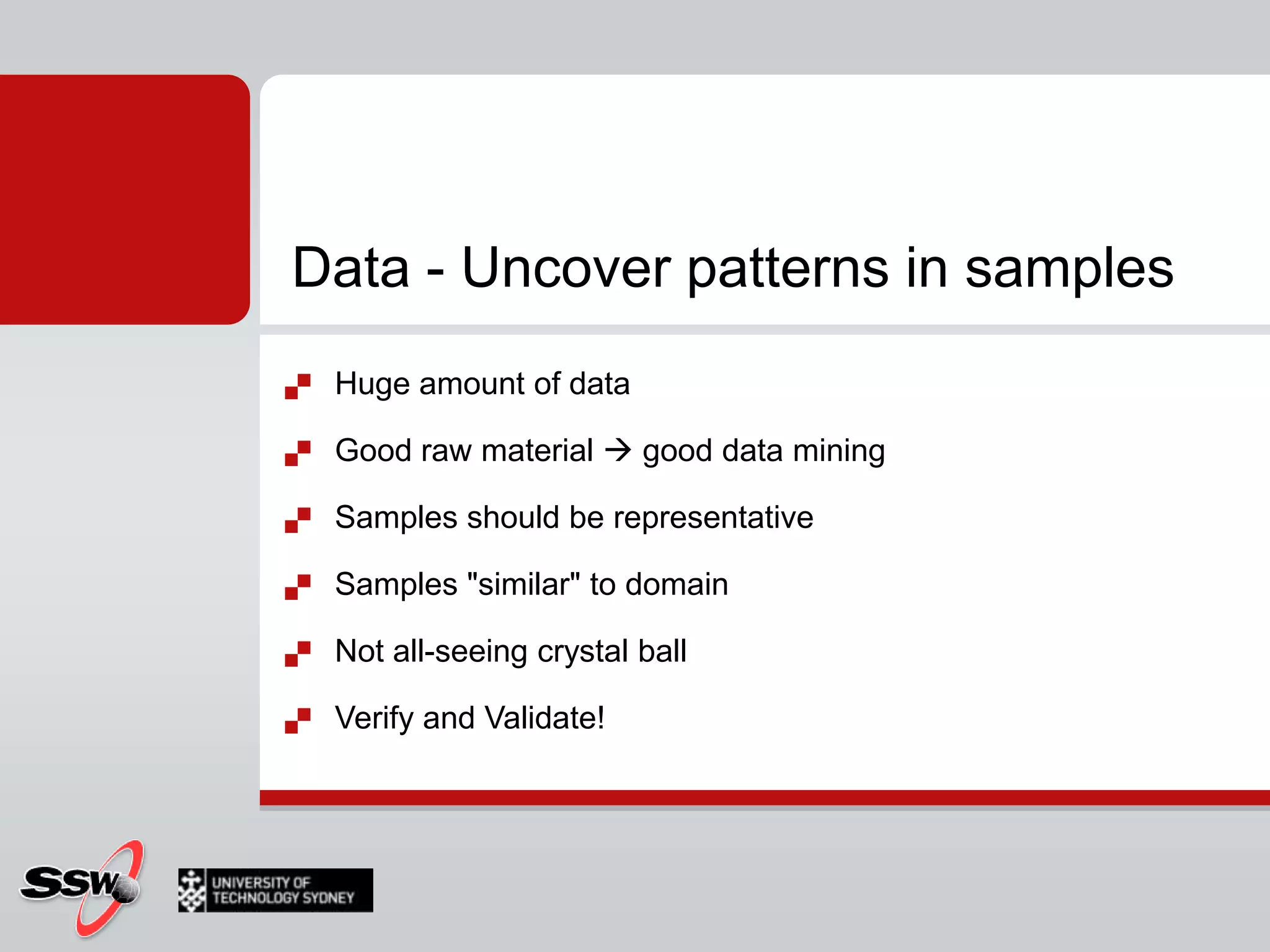 Data - Uncover patterns in samples

Huge amount of data

Good raw material → good data mining

Samples should be representative

Samples "similar" to domain

Not all-seeing crystal ball

Verify and Validate!

SSW

UNIVERSITY OF TECHNOLOGY SYDNEY